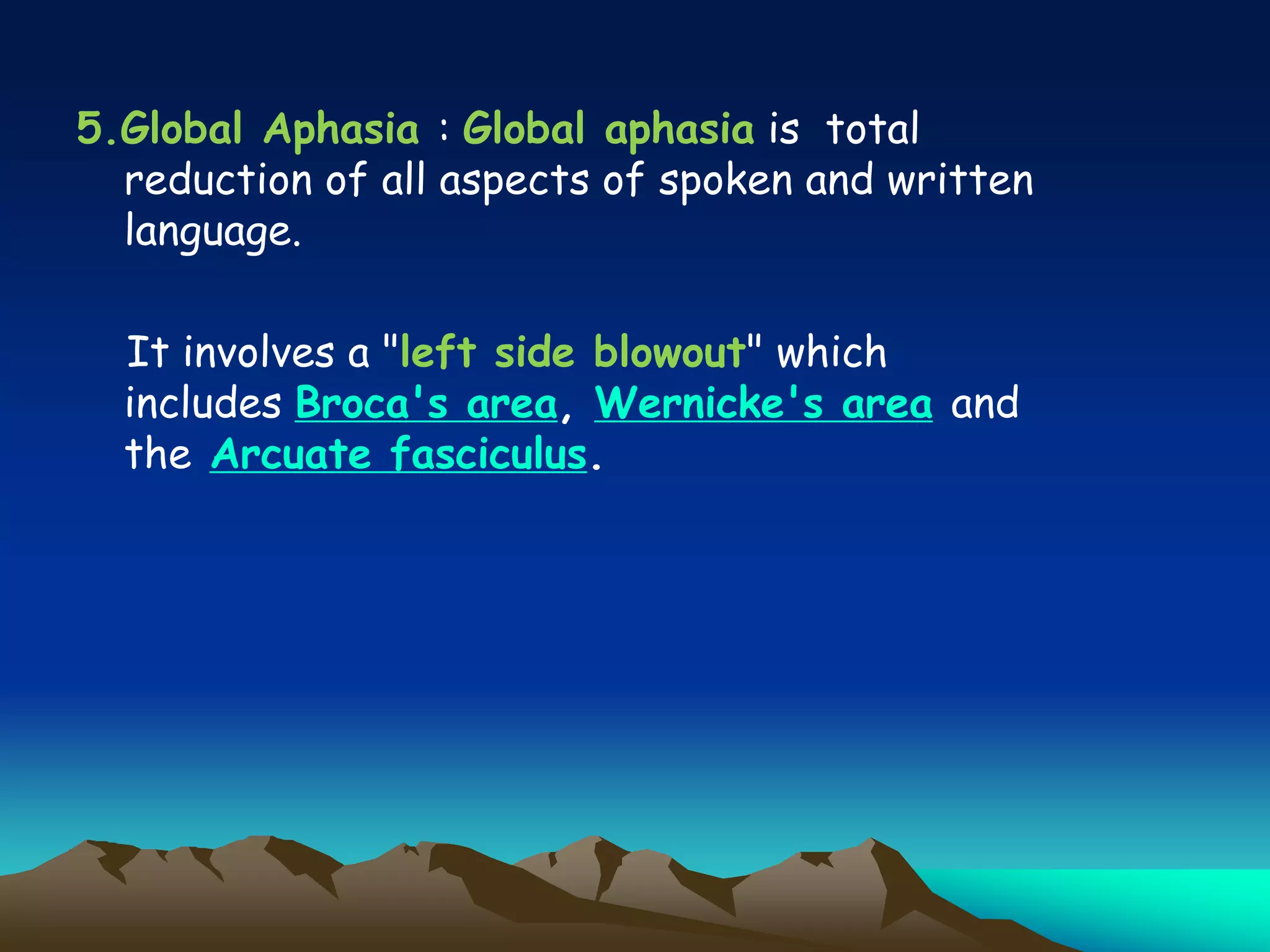 5.Global Aphasia : Global aphasia is total reduction of all aspects of spoken and written language.

It involves a "left side blowout" which includes Broca's area, Wernicke's area and the Arcuate fasciculus.